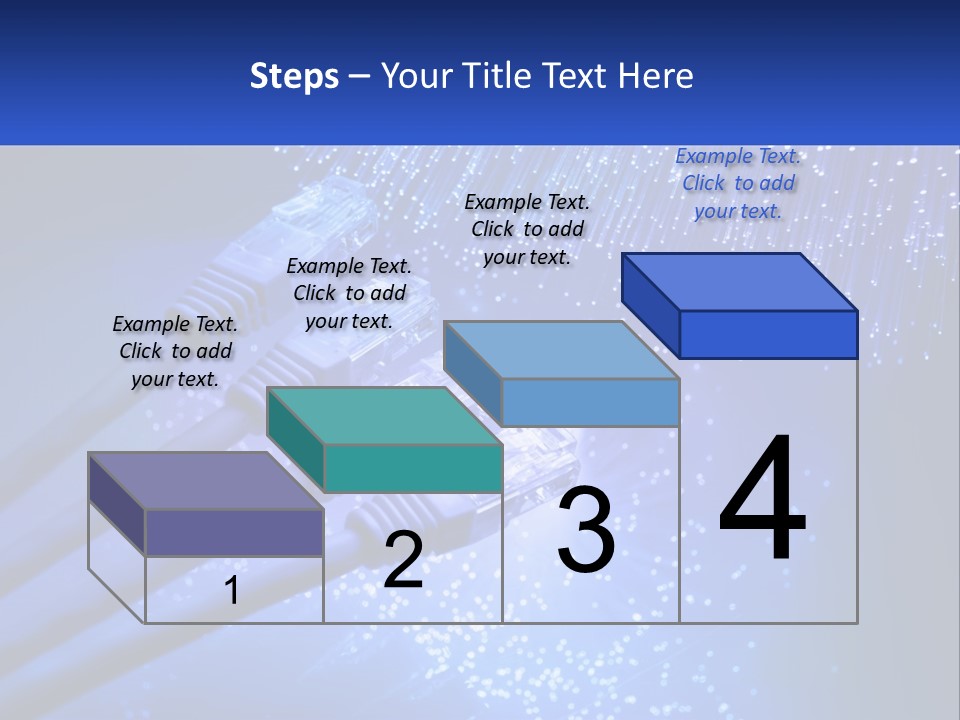 Steps – Your Title Text Here

Example Text. Click to add your text.

Example Text. Click to add your text.

Example Text. Click to add your text.

Example Text. Click to add your text.

1

2

3

4